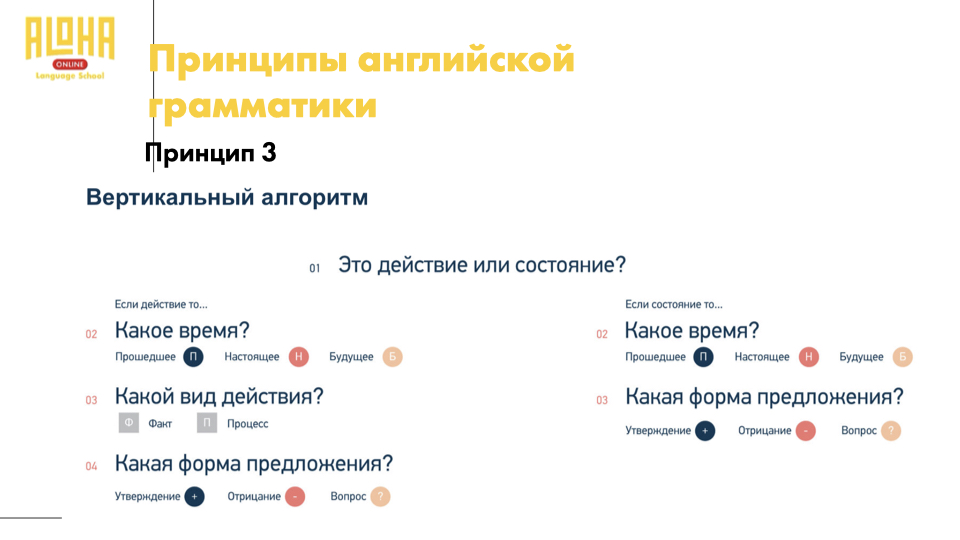 ALOHA
ONLINE
Language School

Принципы английской грамматики

Принцип 3

Вертикальный алгоритм

01 Это действие или состояние?

Если действие то...

02 Какое время?

Прошедшее П Настоящее Н Будущее Б

03 Какой вид действия?

Ф Факт П Процесс

04 Какая форма предложения?

Утверждение + Отрицание - Вопрос ?

Если состояние то...

02 Какое время?

Прошедшее П Настоящее Н Будущее Б

03 Какая форма предложения?

Утверждение + Отрицание - Вопрос ?